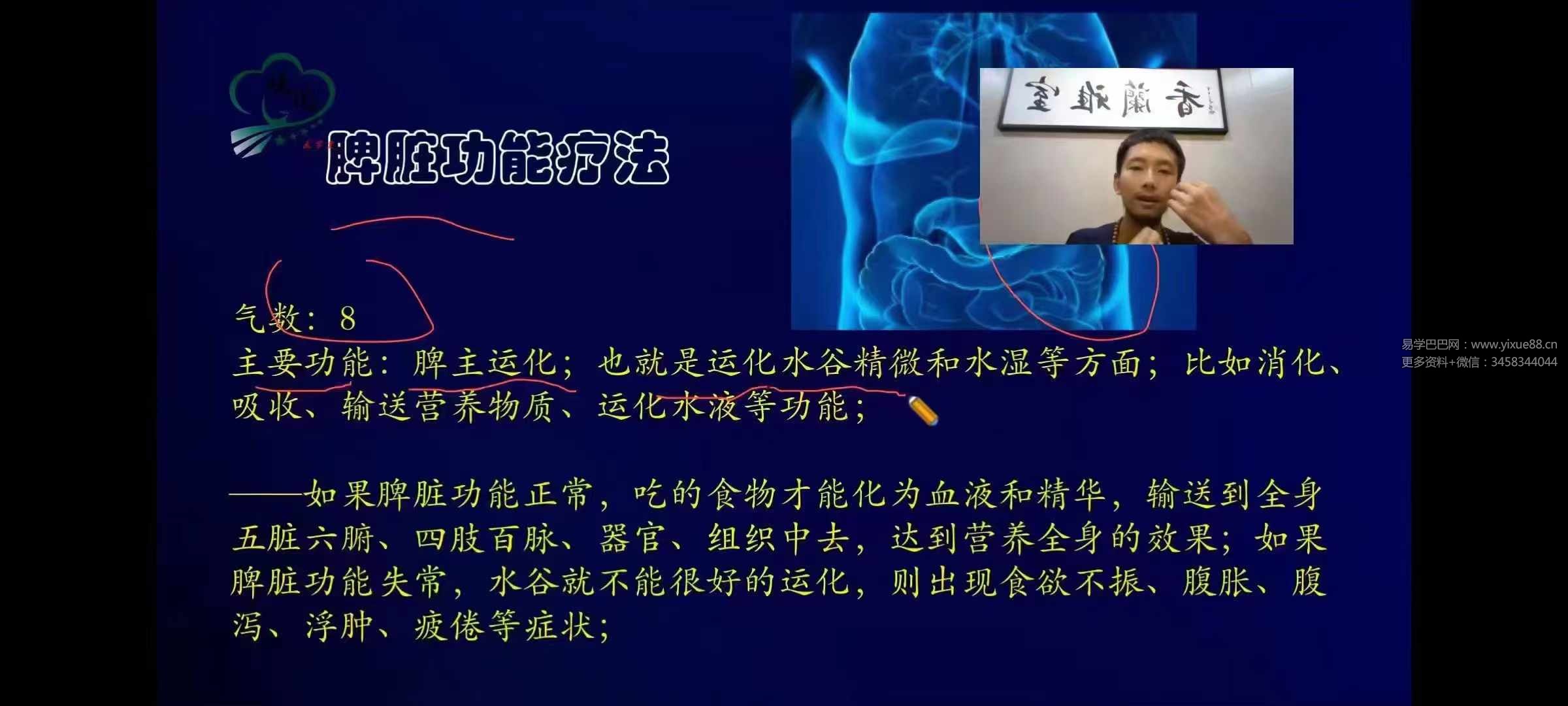 脾脏功能疗法

香蘭雅室

气数：8

主要功能：脾主运化；也就是运化水谷精微和水湿等方面；比如消化、吸收、输送营养物质、运化水液等功能；

——如果脾脏功能正常，吃的食物才能化为血液和精华，输送到全身五脏六腑、四肢百脉、器官、组织中去，达到营养全身的效果；如果脾脏功能失常，水谷就不能很好的运化，则出现食欲不振、腹胀、腹泻、浮肿、疲倦等症状；

易学巴巴网：www.yixue88.cn
更多资料+微信：3458344044